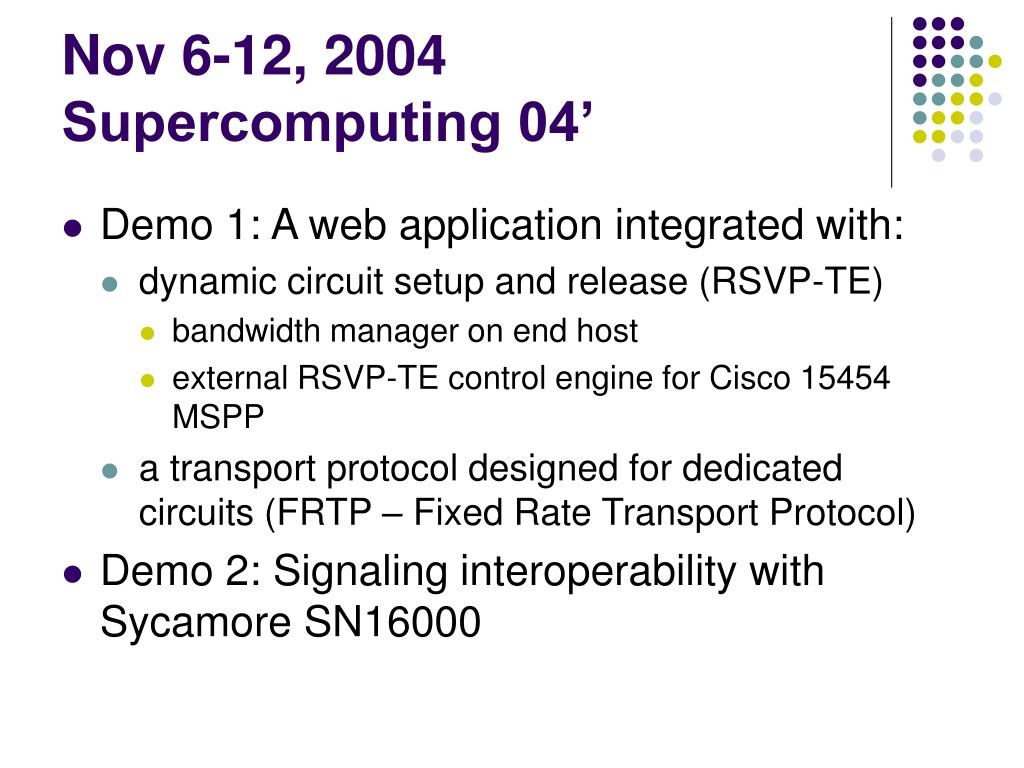 Nov 6-12, 2004
Supercomputing 04’

Demo 1: A web application integrated with:

dynamic circuit setup and release (RSVP-TE)

bandwidth manager on end host

external RSVP-TE control engine for Cisco 15454 MSPP

a transport protocol designed for dedicated circuits (FRTP – Fixed Rate Transport Protocol)

Demo 2: Signaling interoperability with Sycamore SN16000